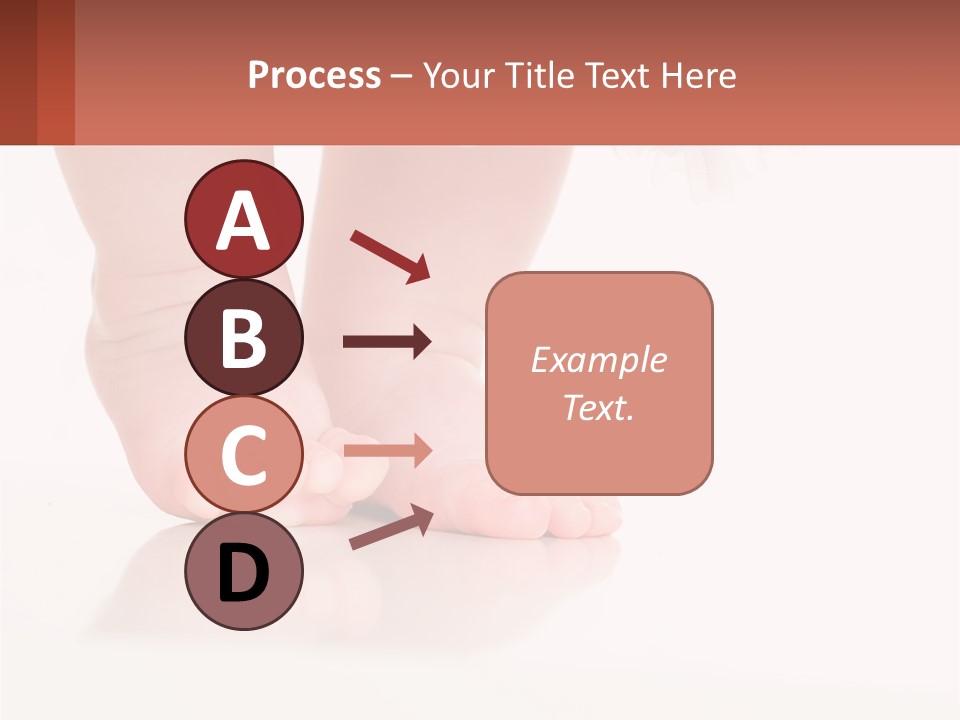 Process – Your Title Text Here

A

B

C

D

Example Text.